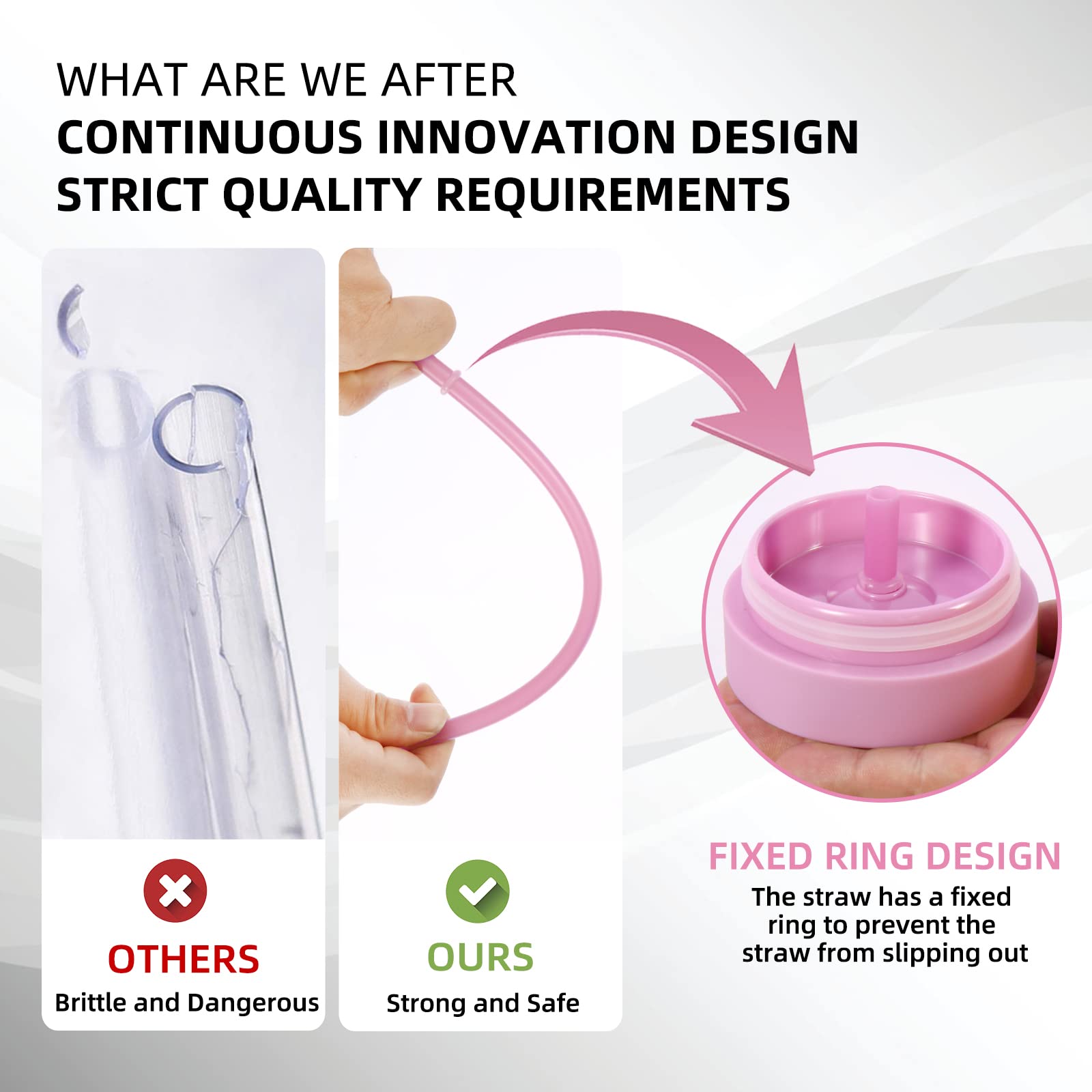 WHAT ARE WE AFTER
CONTINUOUS INNOVATION DESIGN
STRICT QUALITY REQUIREMENTS

OTHERS
Brittle and Dangerous

OURS
Strong and Safe

FIXED RING DESIGN
The straw has a fixed ring to prevent the straw from slipping out